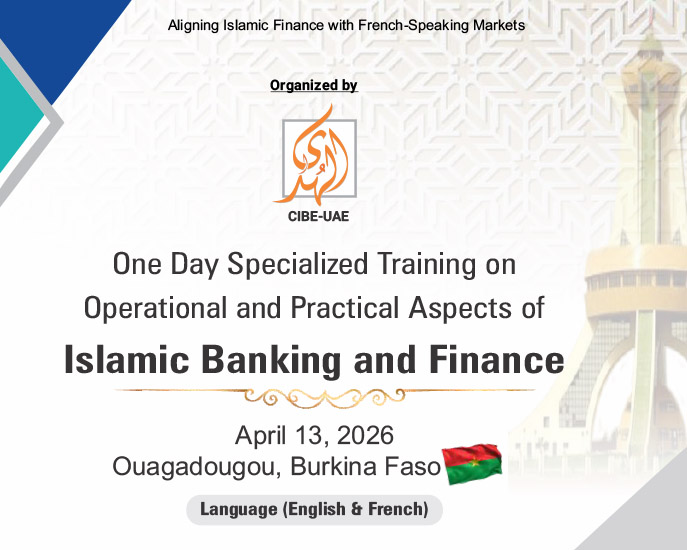 Aligning Islamic Finance with French-Speaking Markets

Organized by

الهدى

CIBE-UAE

One Day Specialized Training on Operational and Practical Aspects of

Islamic Banking and Finance

April 13, 2026
Ouagadougou, Burkina Faso

Language (English & French)